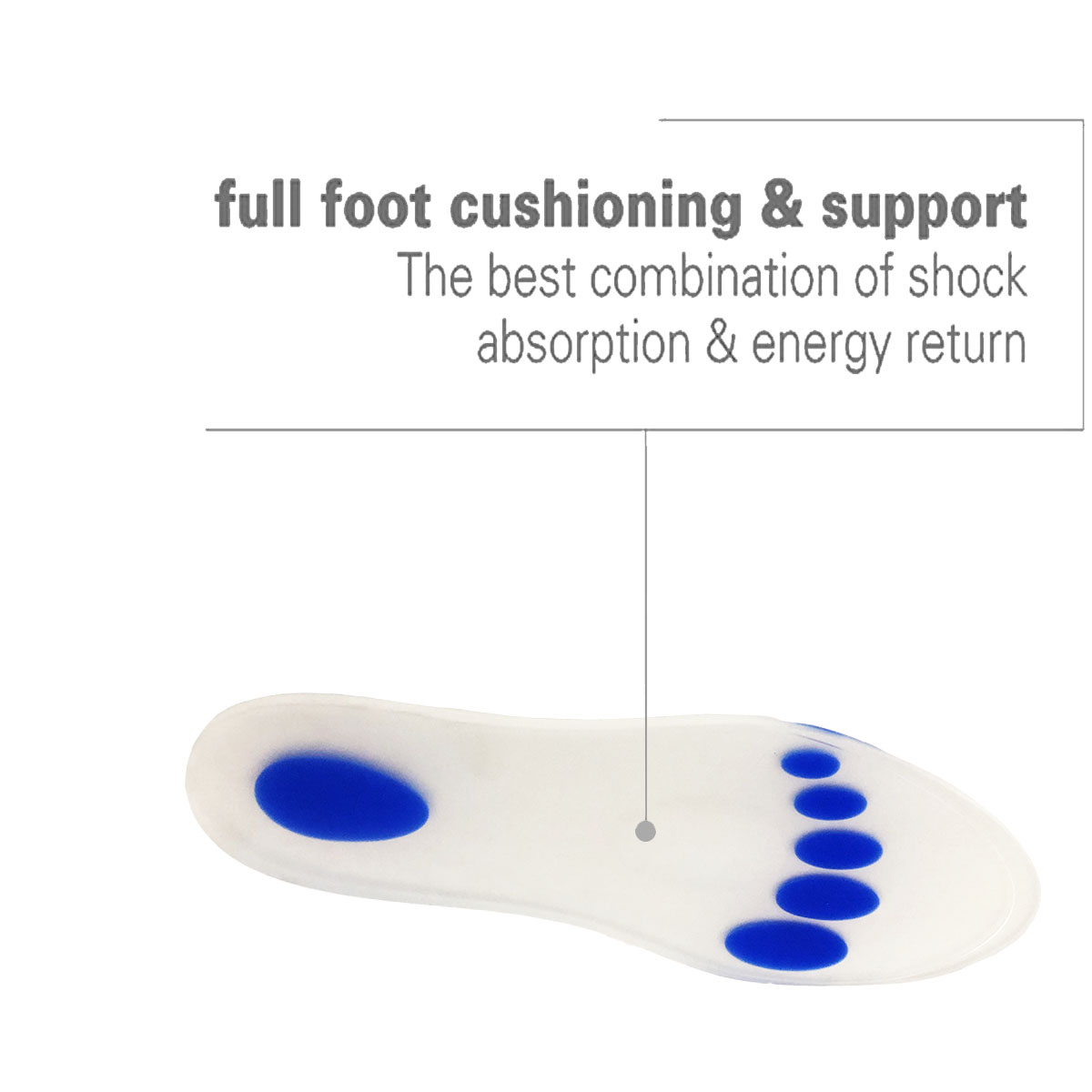 full foot cushioning & support
The best combination of shock absorption & energy return